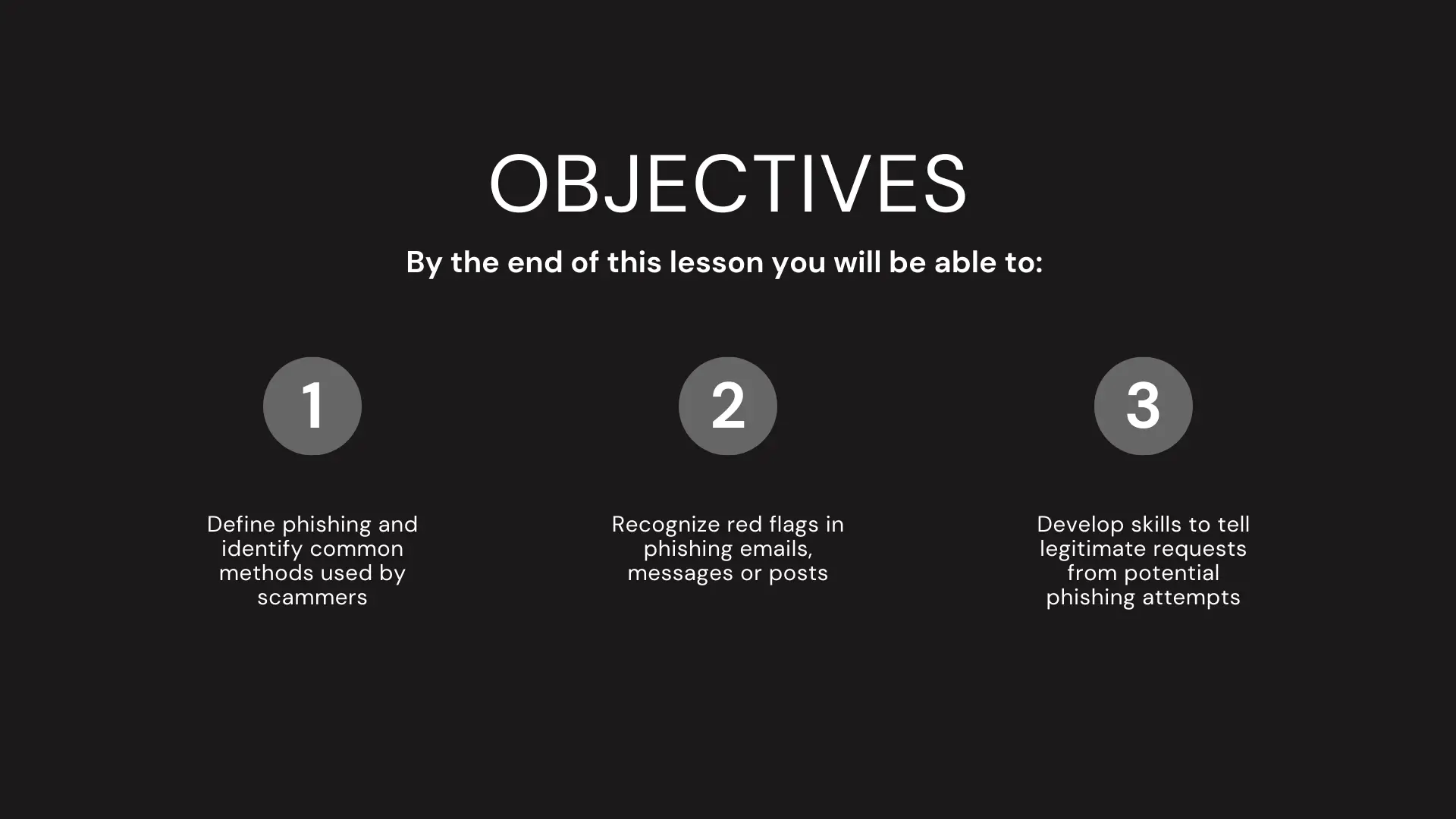 OBJECTIVES

By the end of this lesson you will be able to:

1

Define phishing and identify common methods used by scammers

2

Recognize red flags in phishing emails, messages or posts

3

Develop skills to tell legitimate requests from potential phishing attempts